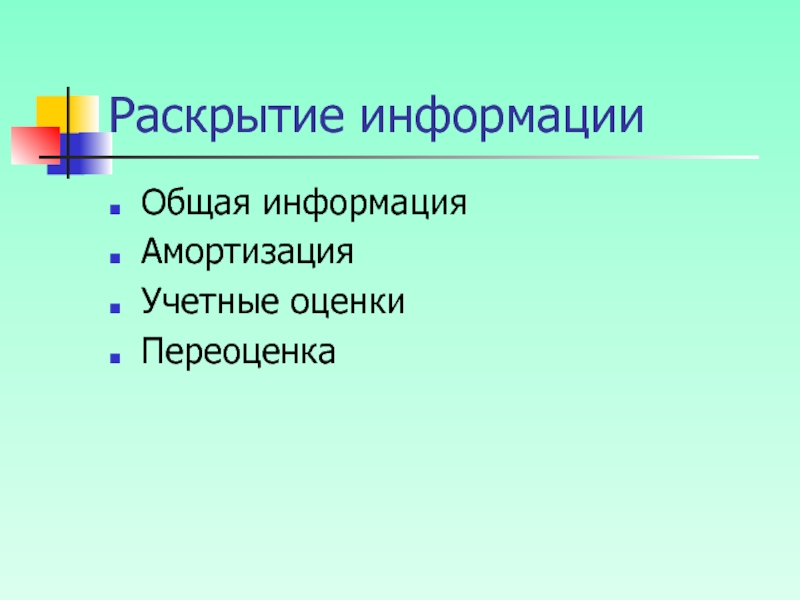 Раскрытие информации

- Общая информация
- Амортизация
- Учетные оценки
- Переоценка